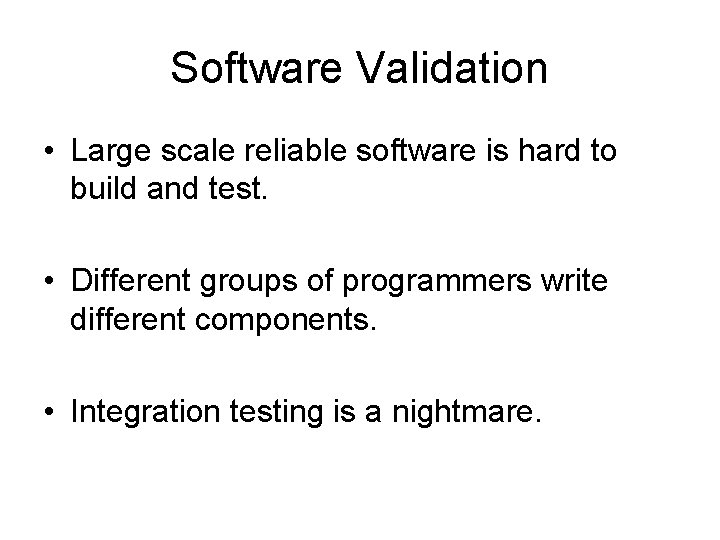 Software Validation

• Large scale reliable software is hard to build and test.

• Different groups of programmers write different components.

• Integration testing is a nightmare.